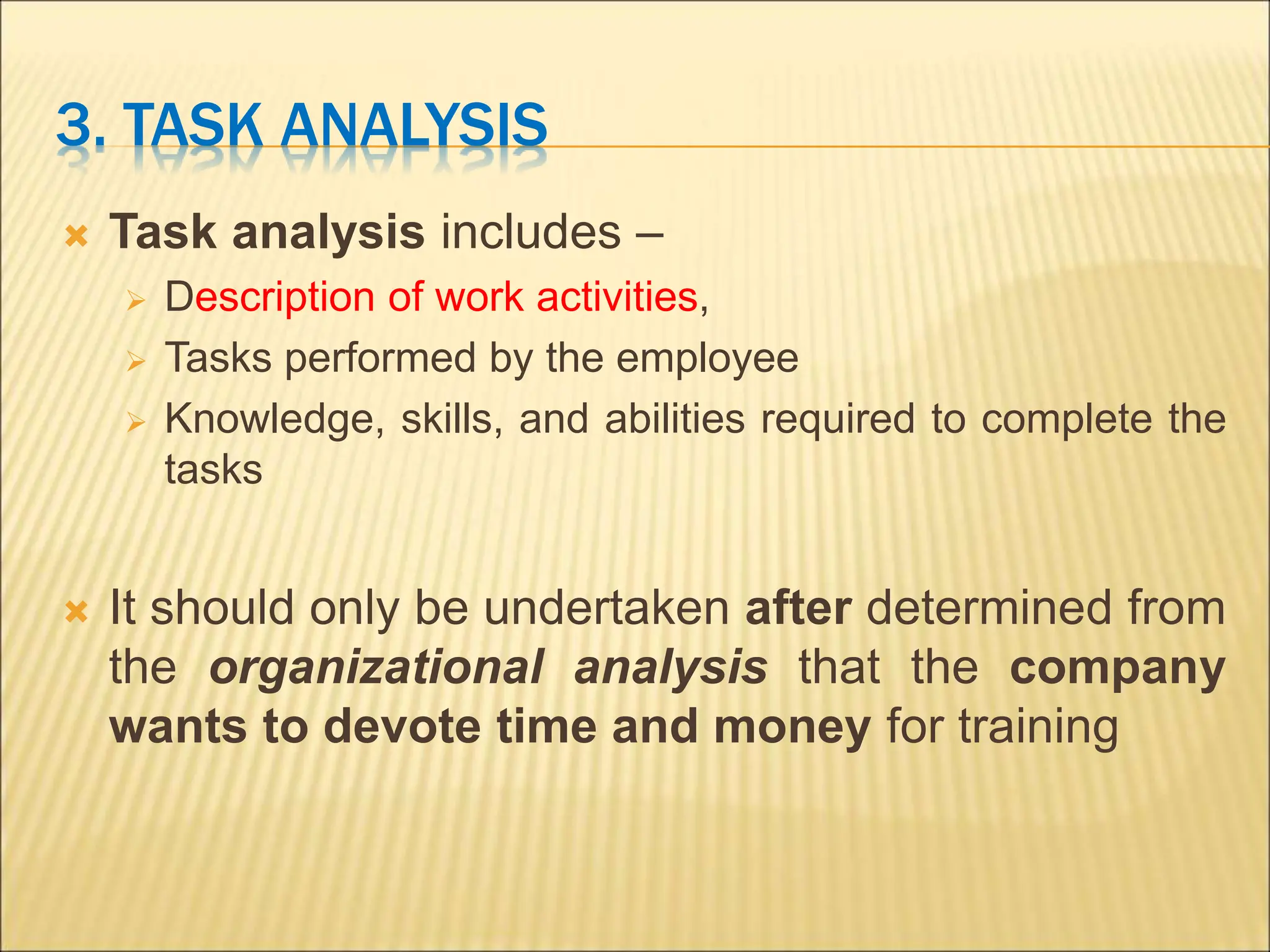 3. TASK ANALYSIS

Task analysis includes –

Description of work activities,

Tasks performed by the employee

Knowledge, skills, and abilities required to complete the tasks

It should only be undertaken after determined from the organizational analysis that the company wants to devote time and money for training